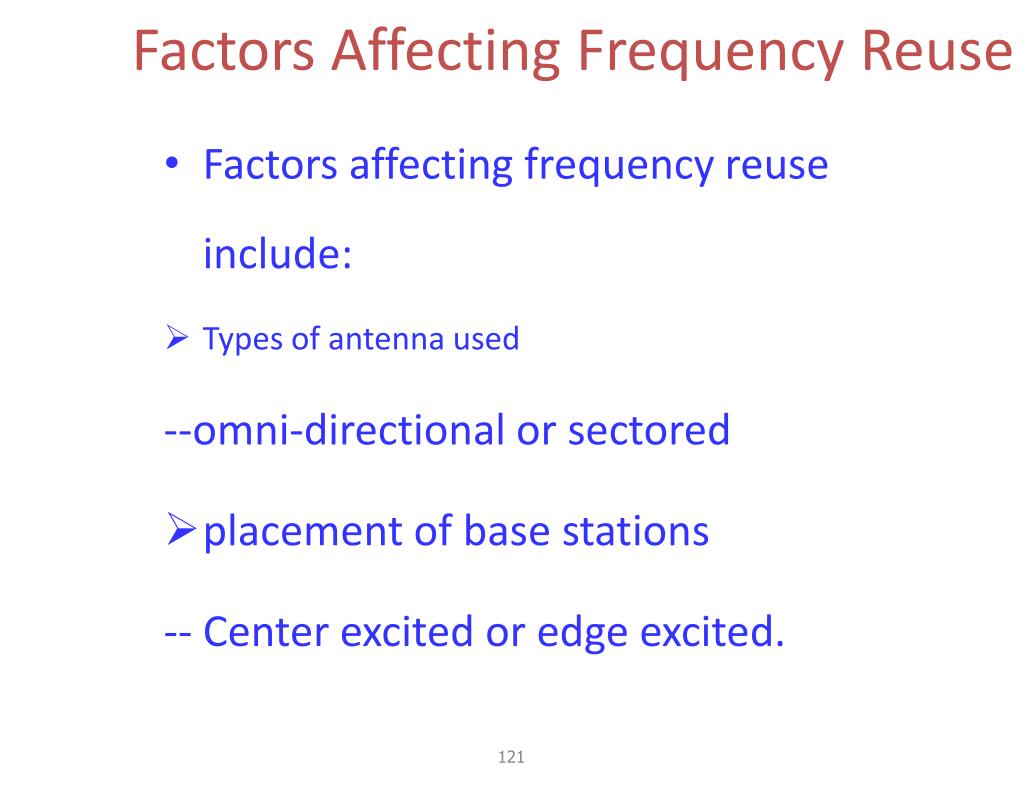 Factors Affecting Frequency Reuse

• Factors affecting frequency reuse include:

➢ Types of antenna used

--omni-directional or sectored

➢ placement of base stations

-- Center excited or edge excited.

121